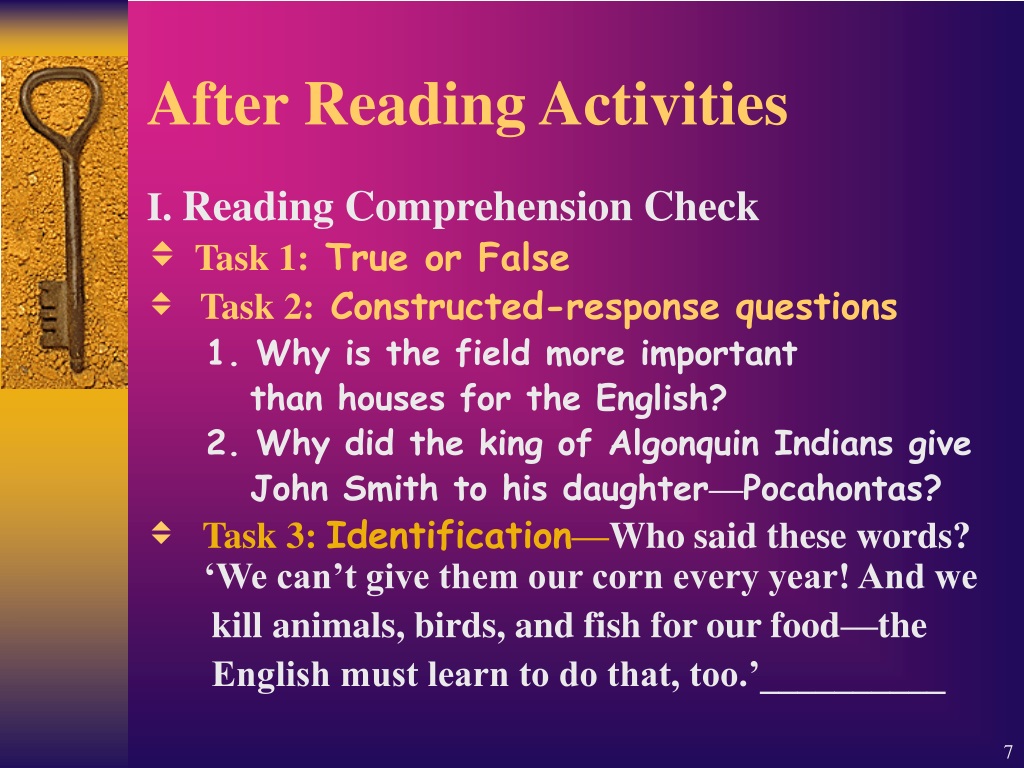 After Reading Activities

I. Reading Comprehension Check

Task 1: True or False

Task 2: Constructed-response questions

1. Why is the field more important than houses for the English?

2. Why did the king of Algonquin Indians give John Smith to his daughter—Pocahontas?

Task 3: Identification—Who said these words? ‘We can’t give them our corn every year! And we kill animals, birds, and fish for our food—the English must learn to do that, too.’__________

7